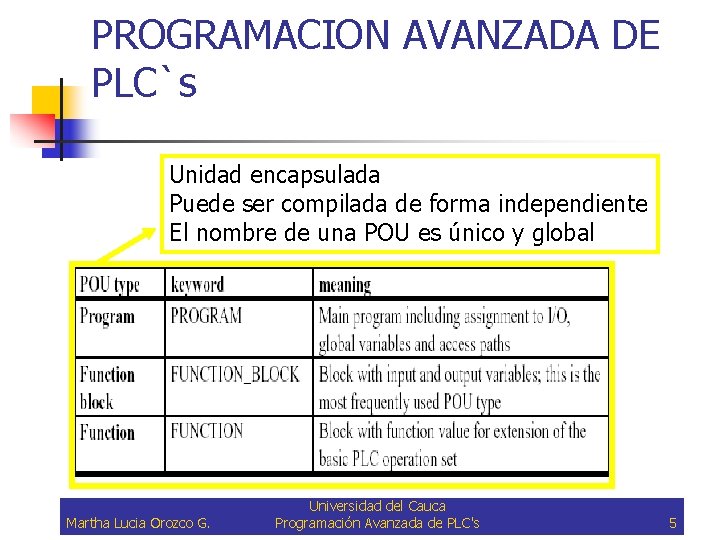 PROGRAMACION AVANZADA DE PLC`s

Unidad encapsulada
Puede ser compilada de forma independiente
El nombre de una POU es único y global

| POU type | keyword | meaning |
|---|---|---|
| Program | PROGRAM | Main program including assignment to I/O, global variables and access paths |
| Function block | FUNCTION_BLOCK | Block with input and output variables; this is the most frequently used POU type |
| Function | FUNCTION | Block with function value for extension of the basic PLC operation set |

Martha Lucia Orozco G.
Universidad del Cauca
Programación Avanzada de PLC's
5